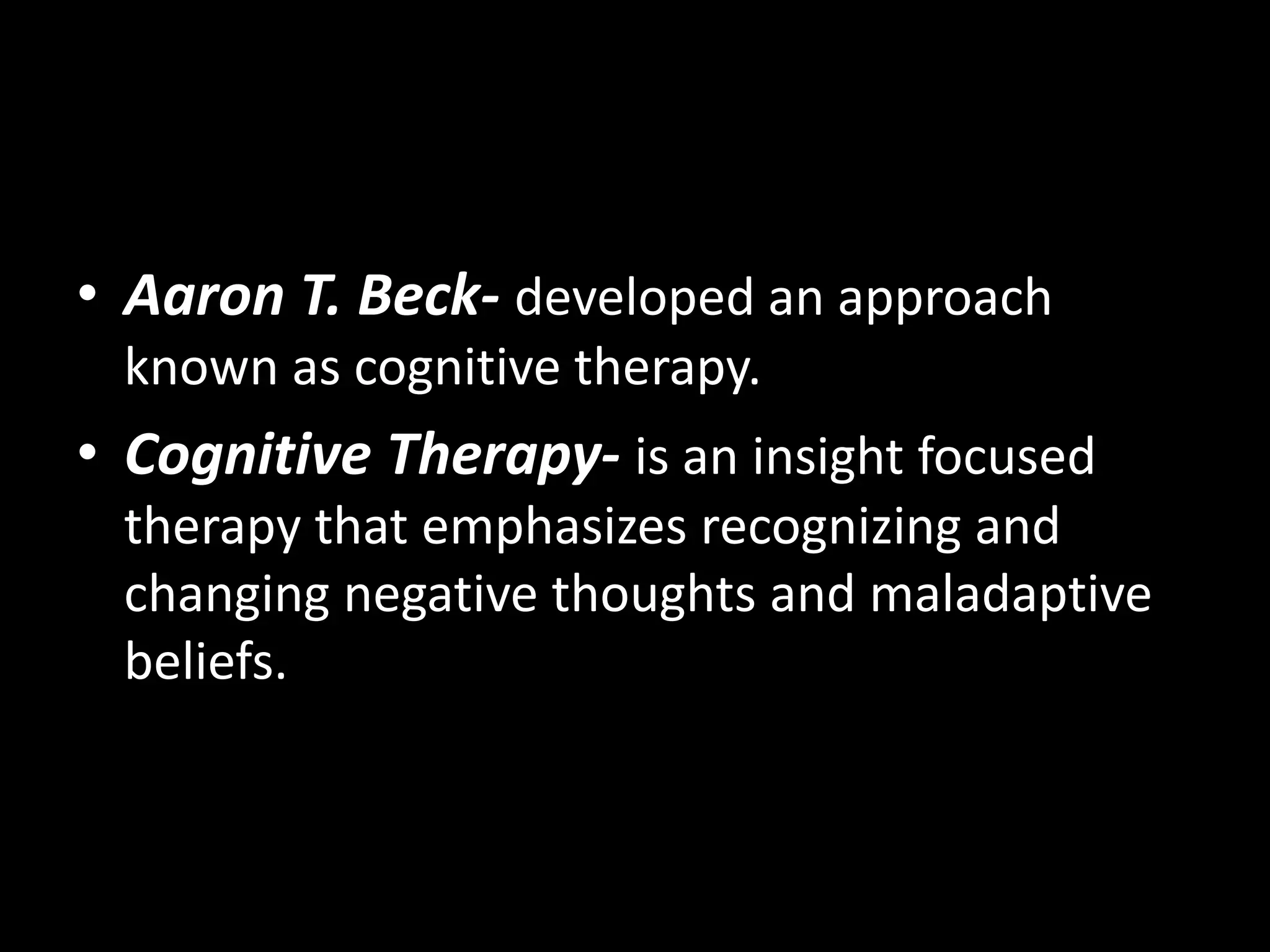 • Aaron T. Beck- developed an approach known as cognitive therapy.

• Cognitive Therapy- is an insight focused therapy that emphasizes recognizing and changing negative thoughts and maladaptive beliefs.